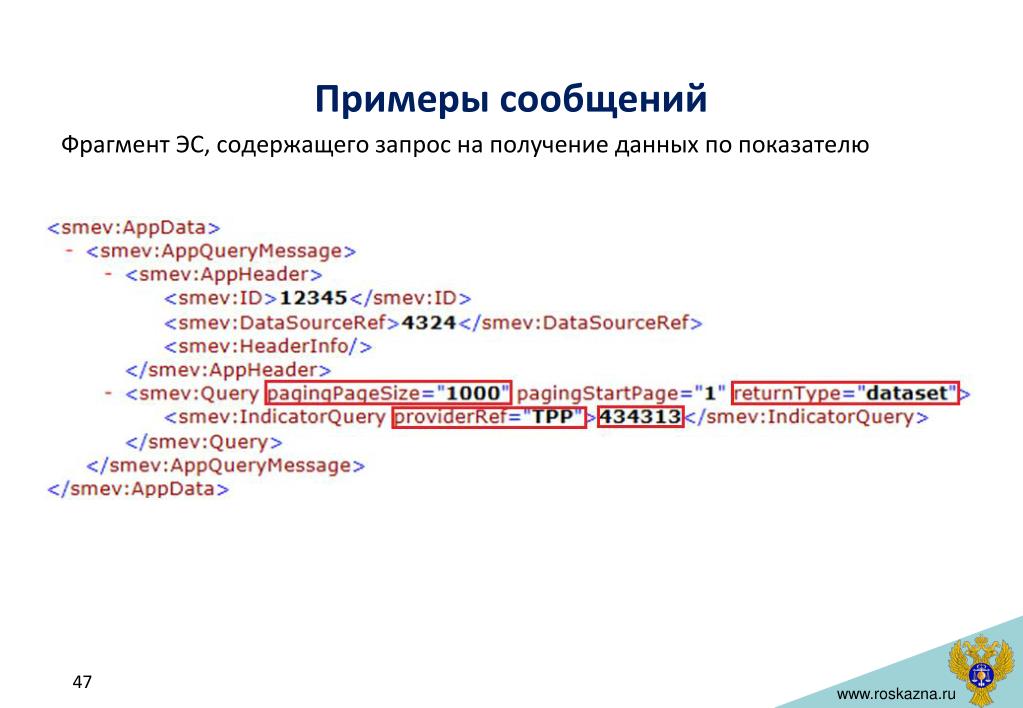 Примеры сообщений

Фрагмент ЭС, содержащего запрос на получение данных по показателю

<smev:AppData>
- <smev:AppQueryMessage>
- <smev:AppHeader>
<smev:ID>12345</smev:ID>
<smev:DataSourceRef>4324</smev:DataSourceRef>
<smev:HeaderInfo/>
</smev:AppHeader>
- <smev:Query pagingPageSize="1000" pagingStartPage="1" returnType="dataset">
<smev:IndicatorQuery providerRef="TPP">434313</smev:IndicatorQuery>
</smev:Query>
</smev:AppQueryMessage>
</smev:AppData>

47

www.roskazna.ru